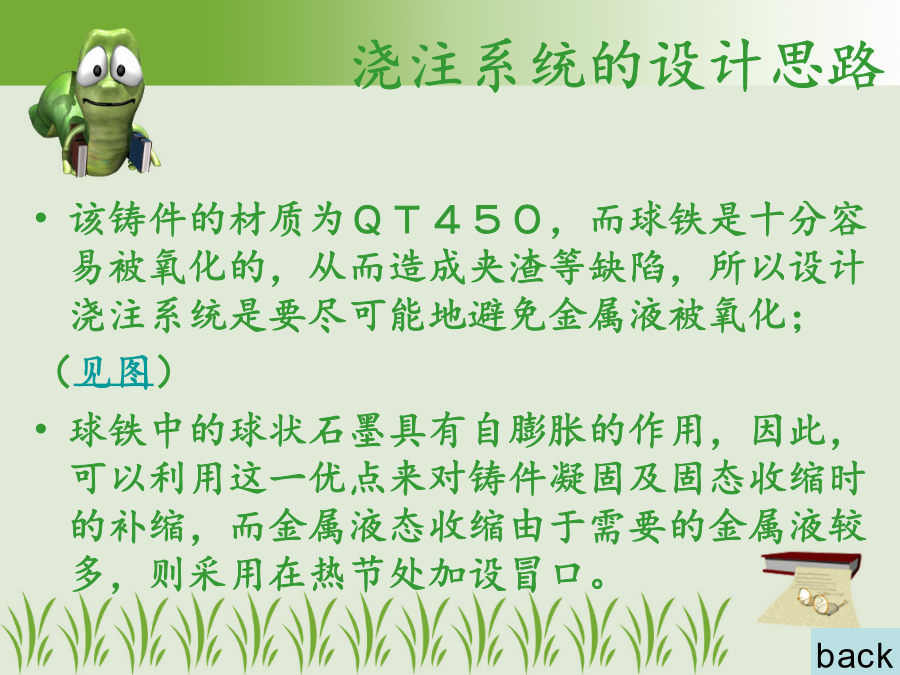 浇注系统的设计思路

• 该铸件的材质为QT450，而球铁是十分容易被氧化的，从而造成夹渣等缺陷，所以设计浇注系统是要尽可能地避免金属液被氧化；

（见图）

• 球铁中的球状石墨具有自膨胀的作用，因此，可以利用这一优点来对铸件凝固及固态收缩时的补缩，而金属液态收缩由于需要的金属液较多，则采用在热节处加设冒口。

back